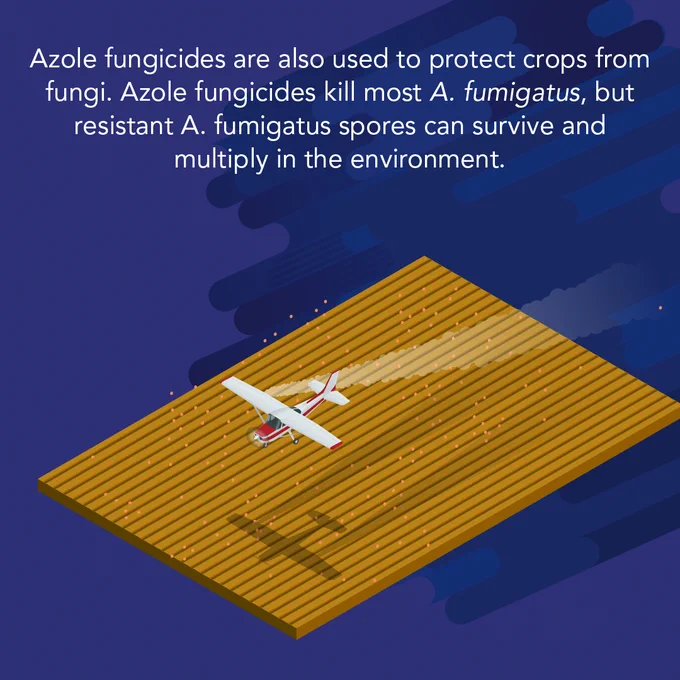 Azole fungicides are also used to protect crops from fungi. Azole fungicides kill most A. fumigatus, but resistant A. fumigatus spores can survive and multiply in the environment.